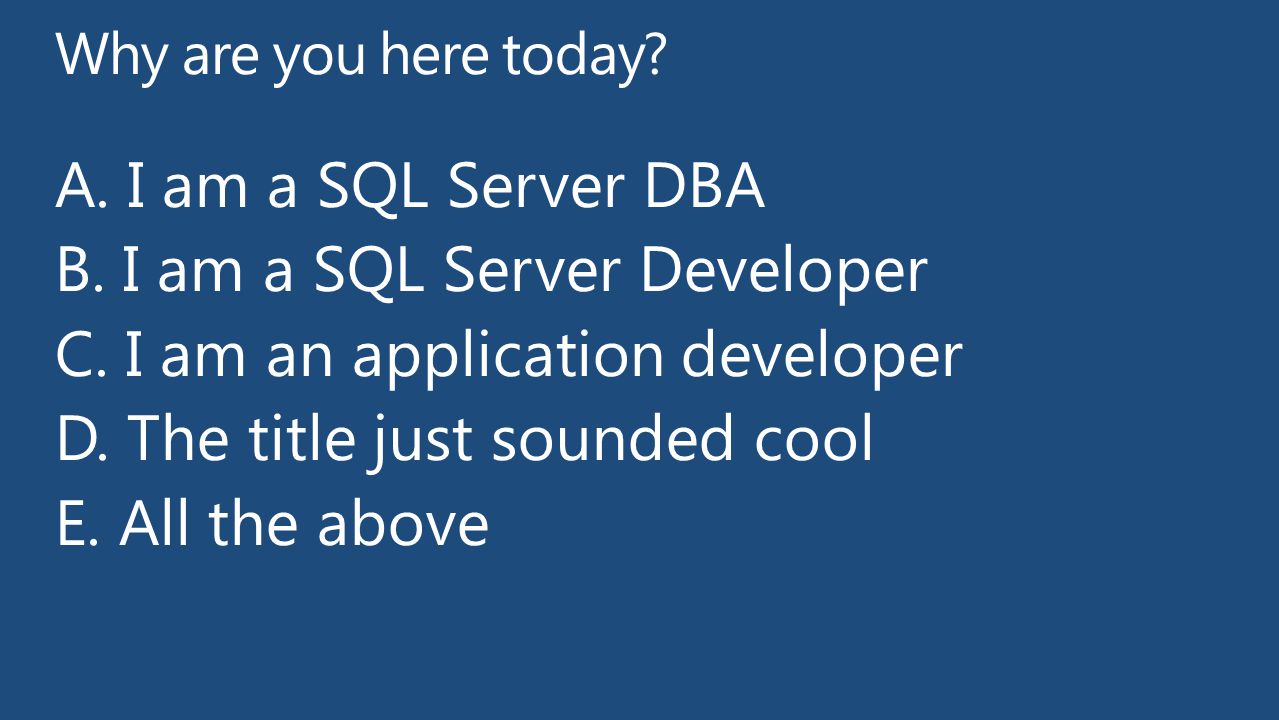 Why are you here today?

A. I am a SQL Server DBA
B. I am a SQL Server Developer
C. I am an application developer
D. The title just sounded cool
E. All the above